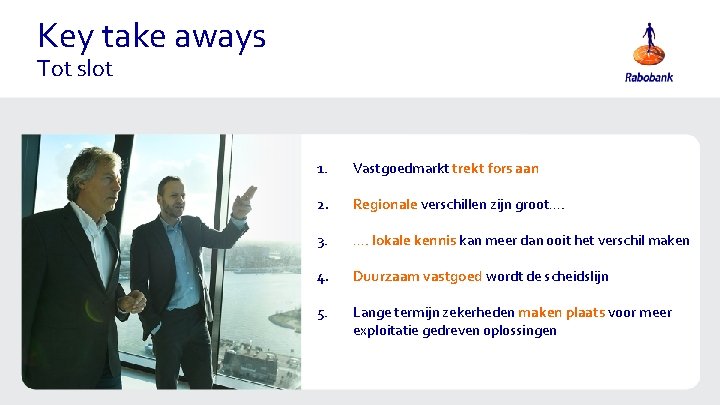 Key take aways
Tot slot

Rabobank

1. Vastgoedmarkt trekt fors aan

2. Regionale verschillen zijn groot….

3. …. lokale kennis kan meer dan ooit het verschil maken

4. Duurzaam vastgoed wordt de scheidslijn

5. Lange termijn zekerheden maken plaats voor meer exploitatie gedreven oplossingen